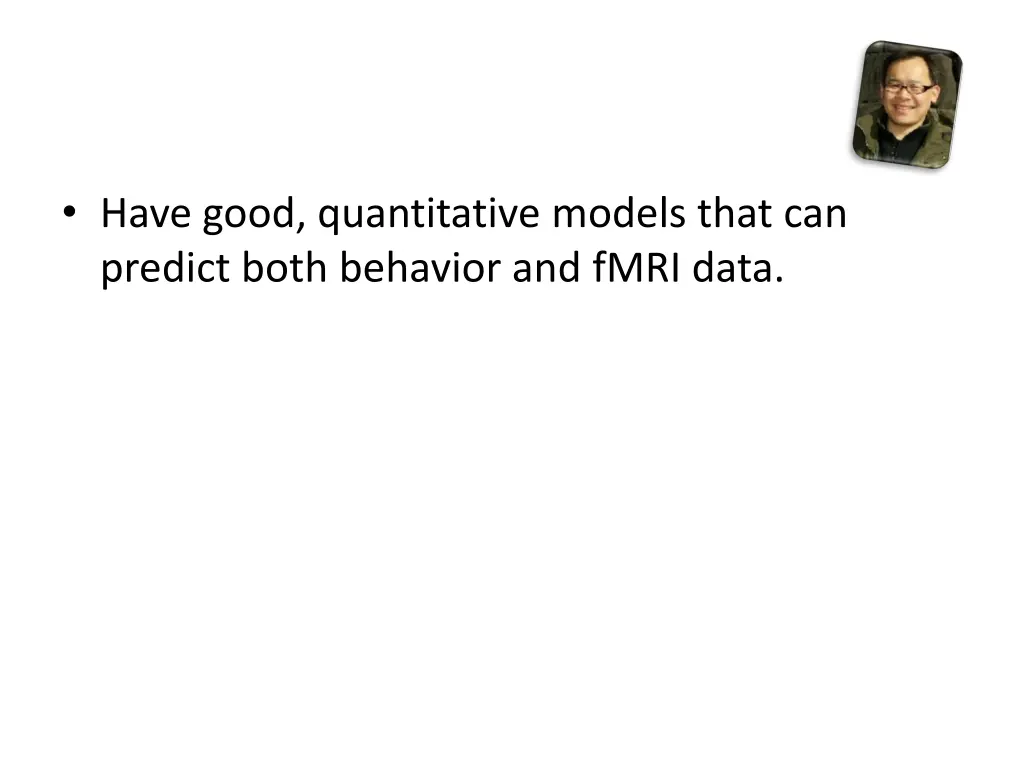 • Have good, quantitative models that can predict both behavior and fMRI data.